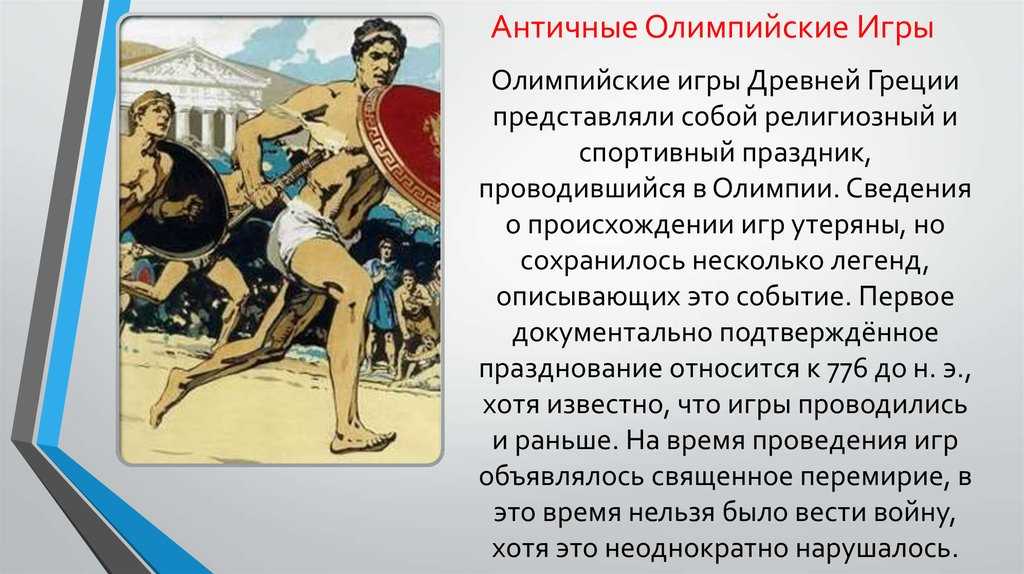 Античные Олимпийские Игры

Олимпийские игры Древней Греции представляли собой религиозный и спортивный праздник, проводившийся в Олимпии. Сведения о происхождении игр утеряны, но сохранилось несколько легенд, описывающих это событие. Первое документально подтверждённое празднование относится к 776 до н. э., хотя известно, что игры проводились и раньше. На время проведения игр объявлялось священное перемирие, в это время нельзя было вести войну, хотя это неоднократно нарушалось.